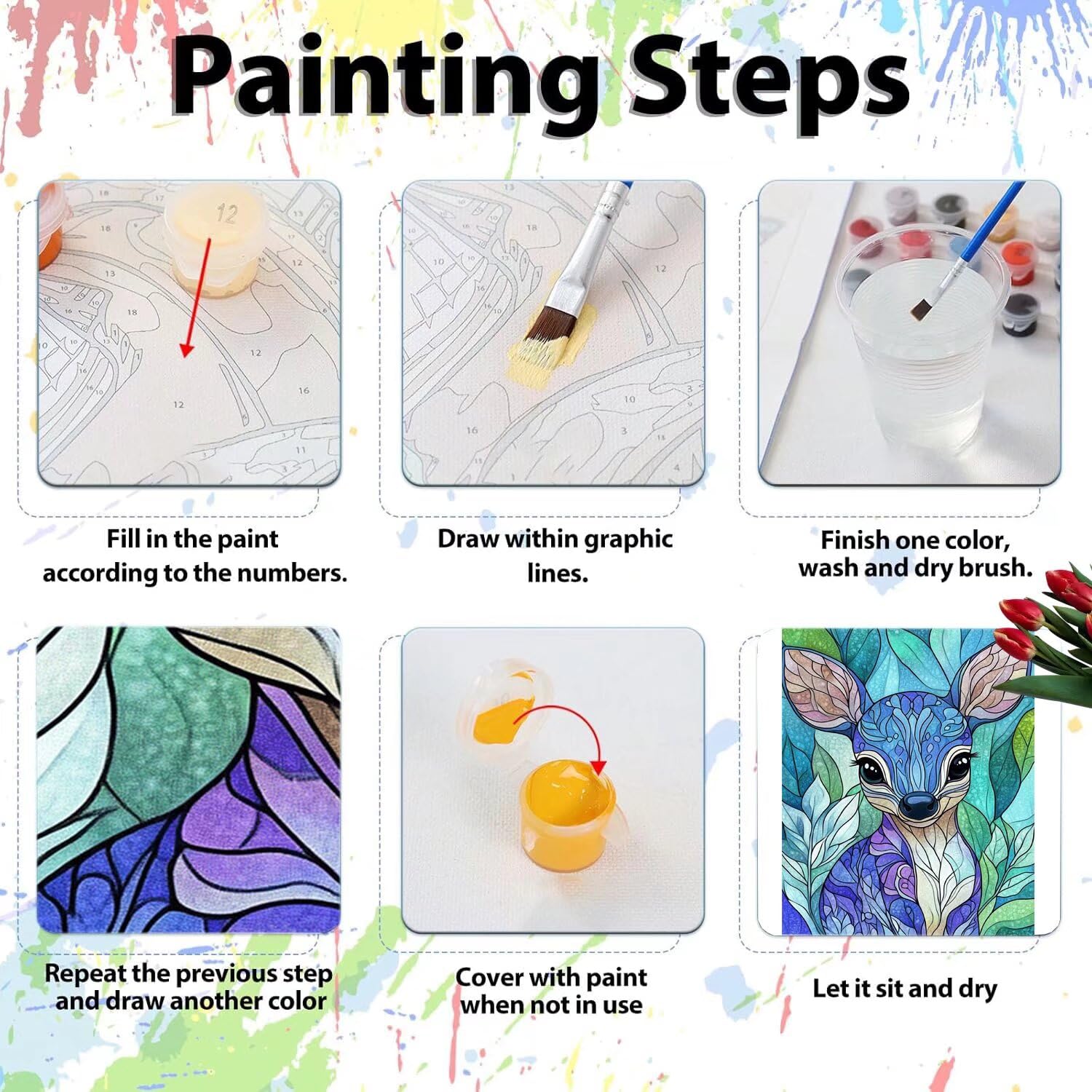 Painting Steps

12

Fill in the paint according to the numbers.

Draw within graphic lines.

Finish one color, wash and dry brush.

Repeat the previous step and draw another color

Cover with paint when not in use

Let it sit and dry